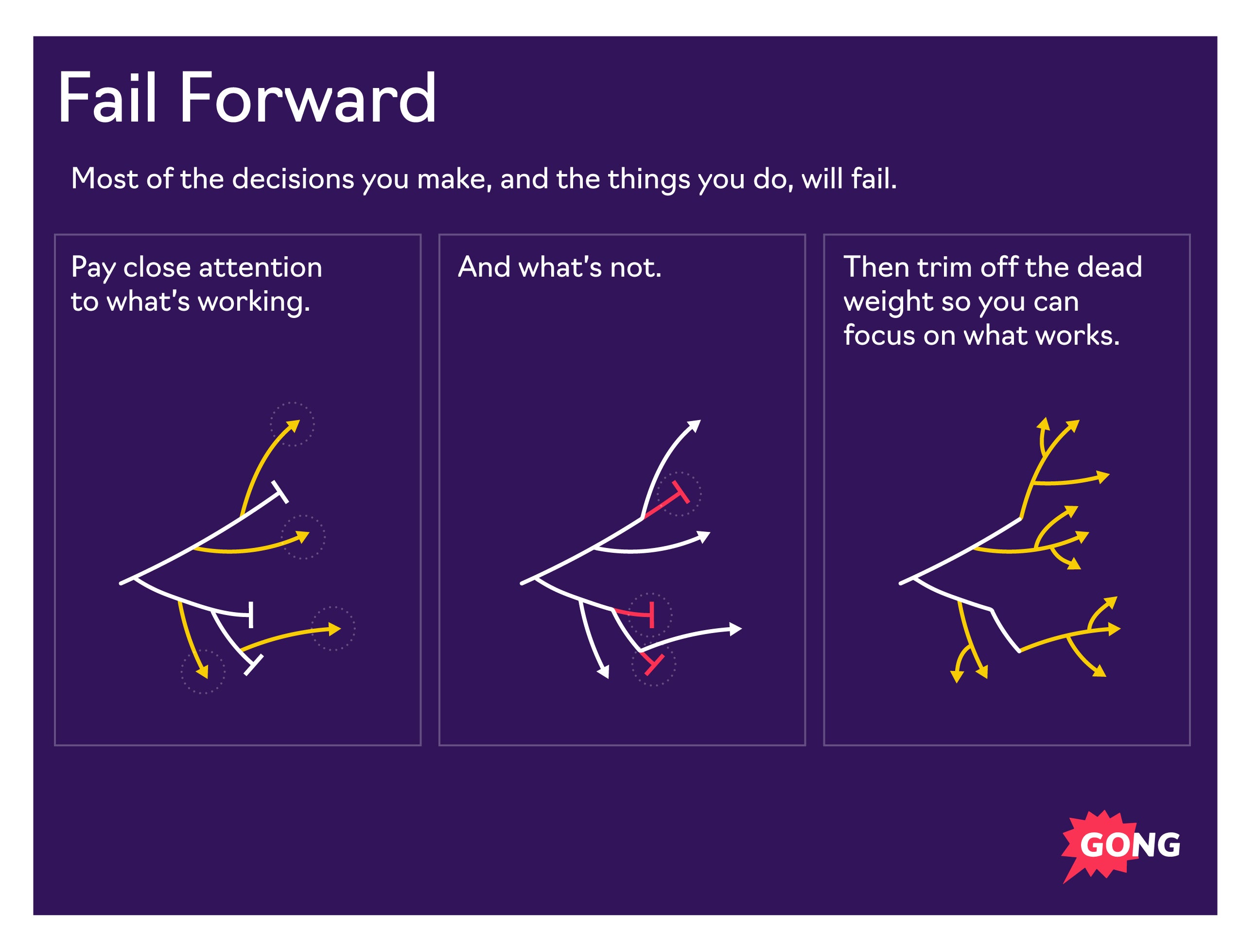 Fail Forward

Most of the decisions you make, and the things you do, will fail.

Pay close attention to what's working.

And what's not.

Then trim off the dead weight so you can focus on what works.

GONG